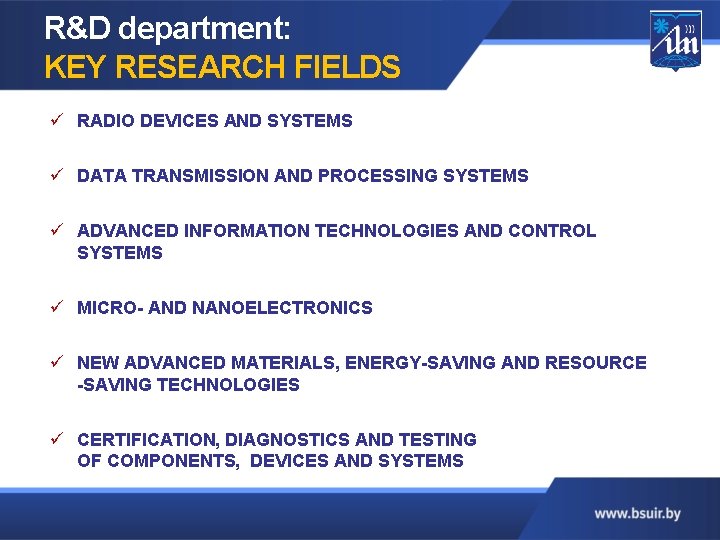 R&D department:
KEY RESEARCH FIELDS

✓ RADIO DEVICES AND SYSTEMS

✓ DATA TRANSMISSION AND PROCESSING SYSTEMS

✓ ADVANCED INFORMATION TECHNOLOGIES AND CONTROL SYSTEMS

✓ MICRO- AND NANOELECTRONICS

✓ NEW ADVANCED MATERIALS, ENERGY-SAVING AND RESOURCE -SAVING TECHNOLOGIES

✓ CERTIFICATION, DIAGNOSTICS AND TESTING OF COMPONENTS, DEVICES AND SYSTEMS

www.bsuir.by